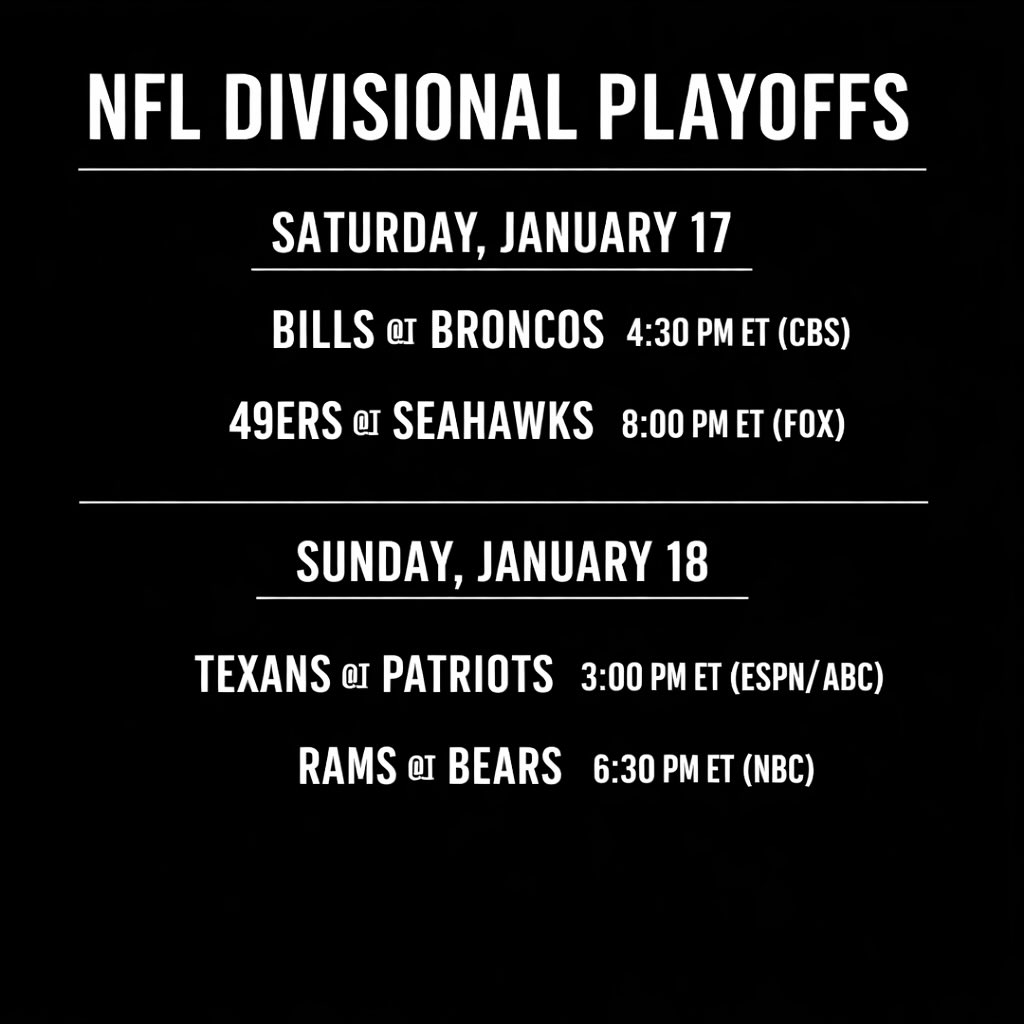 NFL DIVISIONAL PLAYOFFS

SATURDAY, JANUARY 17

BILLS @ BRONCOS 4:30 PM ET (CBS)

49ERS @ SEAHAWKS 8:00 PM ET (FOX)

SUNDAY, JANUARY 18

TEXANS @ PATRIOTS 3:00 PM ET (ESPN/ABC)

RAMS @ BEARS 6:30 PM ET (NBC)